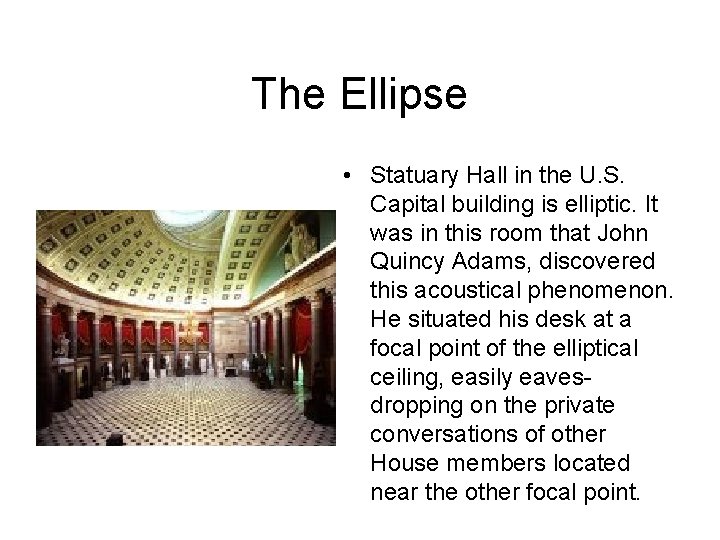 The Ellipse

• Statuary Hall in the U.S. Capital building is elliptic. It was in this room that John Quincy Adams, discovered this acoustical phenomenon. He situated his desk at a focal point of the elliptical ceiling, easily eavesdropping on the private conversations of other House members located near the other focal point.